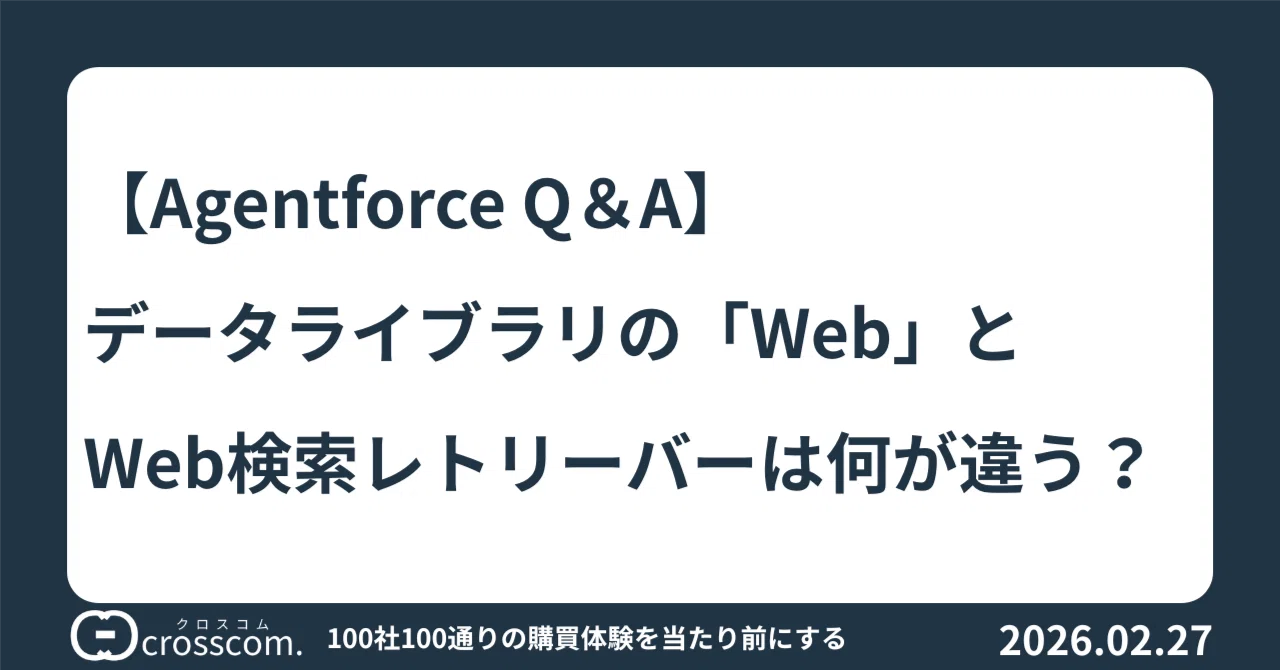 【Agentforce Q＆A】
データライブラリの「Web」と
Web検索レトリーバーは何が違う？

クロスコム
crosscom.
100社100通りの購買体験を当たり前にする
2026.02.27